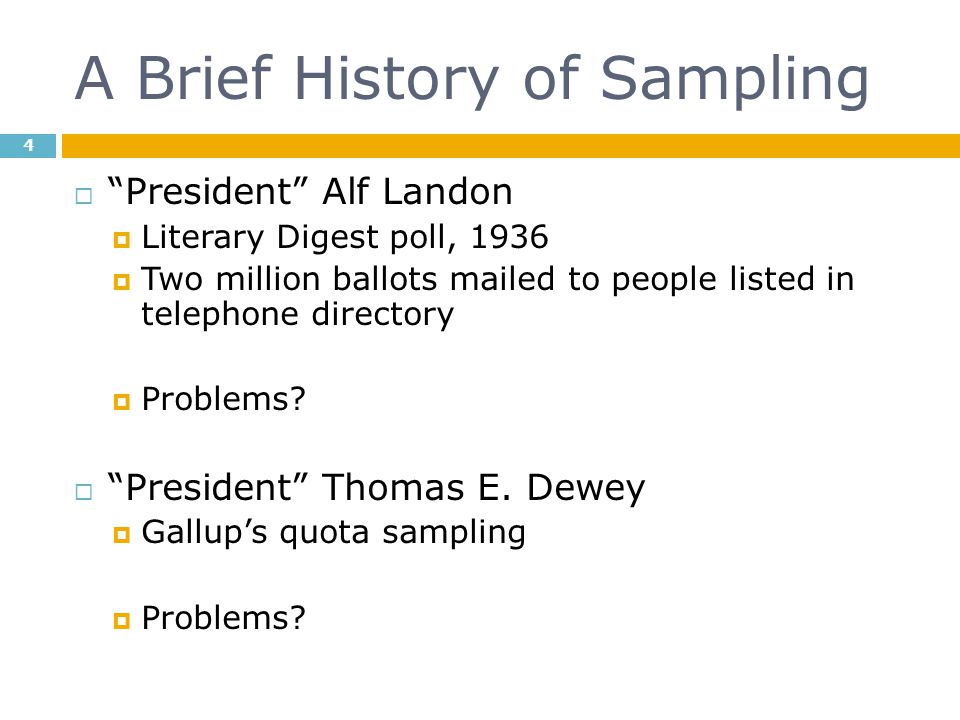 A Brief History of Sampling

4

“President” Alf Landon

Literary Digest poll, 1936

Two million ballots mailed to people listed in telephone directory

Problems?

“President” Thomas E. Dewey

Gallup’s quota sampling

Problems?